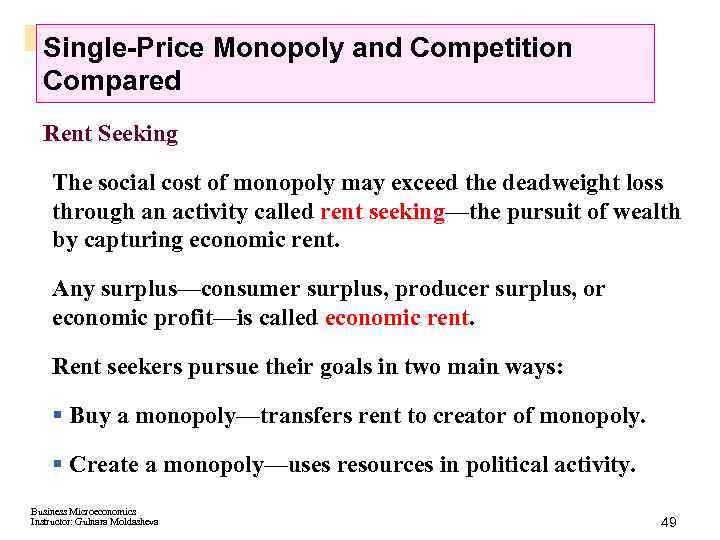 Single-Price Monopoly and Competition Compared

Rent Seeking

The social cost of monopoly may exceed the deadweight loss through an activity called rent seeking—the pursuit of wealth by capturing economic rent.

Any surplus—consumer surplus, producer surplus, or economic profit—is called economic rent.

Rent seekers pursue their goals in two main ways:

▪ Buy a monopoly—transfers rent to creator of monopoly.

▪ Create a monopoly—uses resources in political activity.

Business Microeconomics
Instructor: Gulnara Moldasheva

49